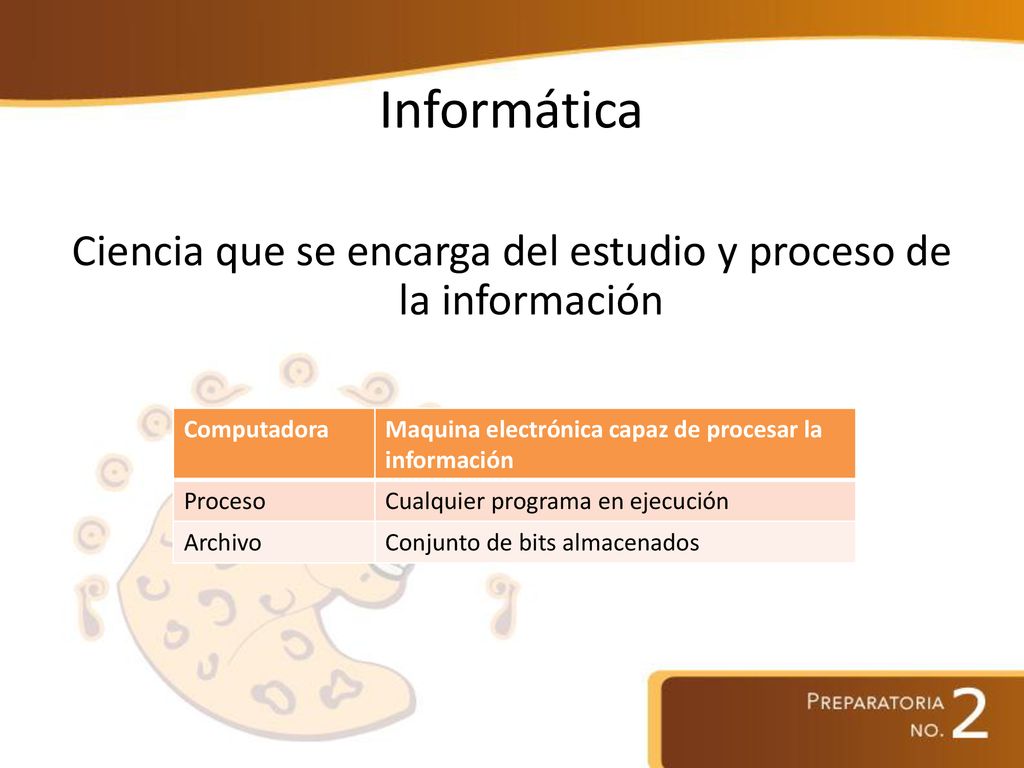 Informática

Ciencia que se encarga del estudio y proceso de la información

| Computadora | Maquina electrónica capaz de procesar la información |
|---|---|
| Proceso | Cualquier programa en ejecución |
| Archivo | Conjunto de bits almacenados |

PREPARATORIA NO. 2